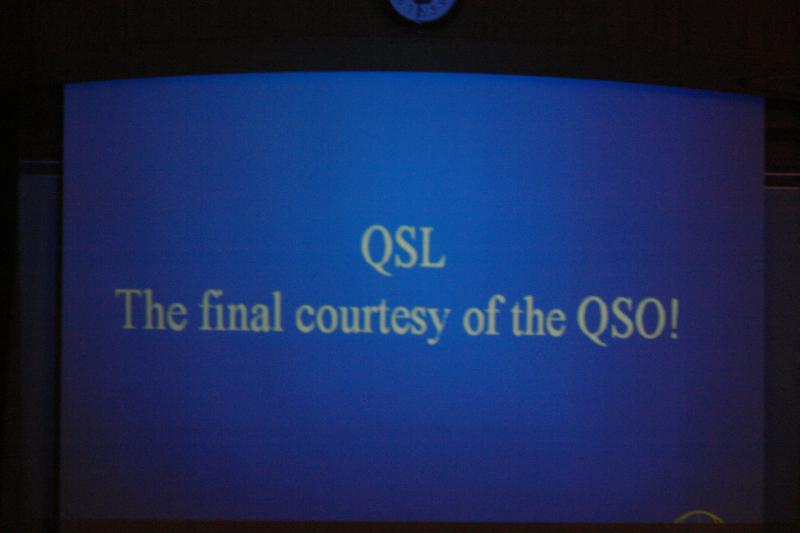 QSL
The final courtesy of the QSO!